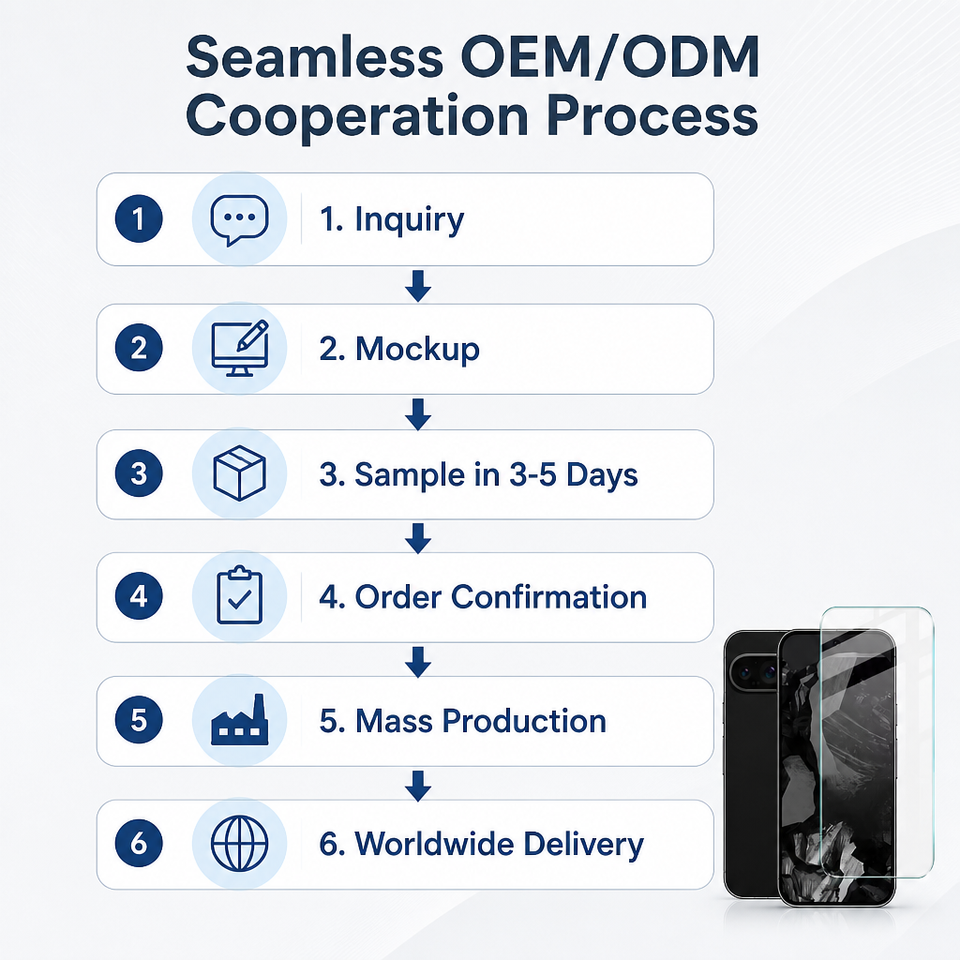 Seamless OEM/ODM Cooperation Process

1 1. Inquiry

2 2. Mockup

3 3. Sample in 3-5 Days

4 4. Order Confirmation

5 5. Mass Production

6 6. Worldwide Delivery